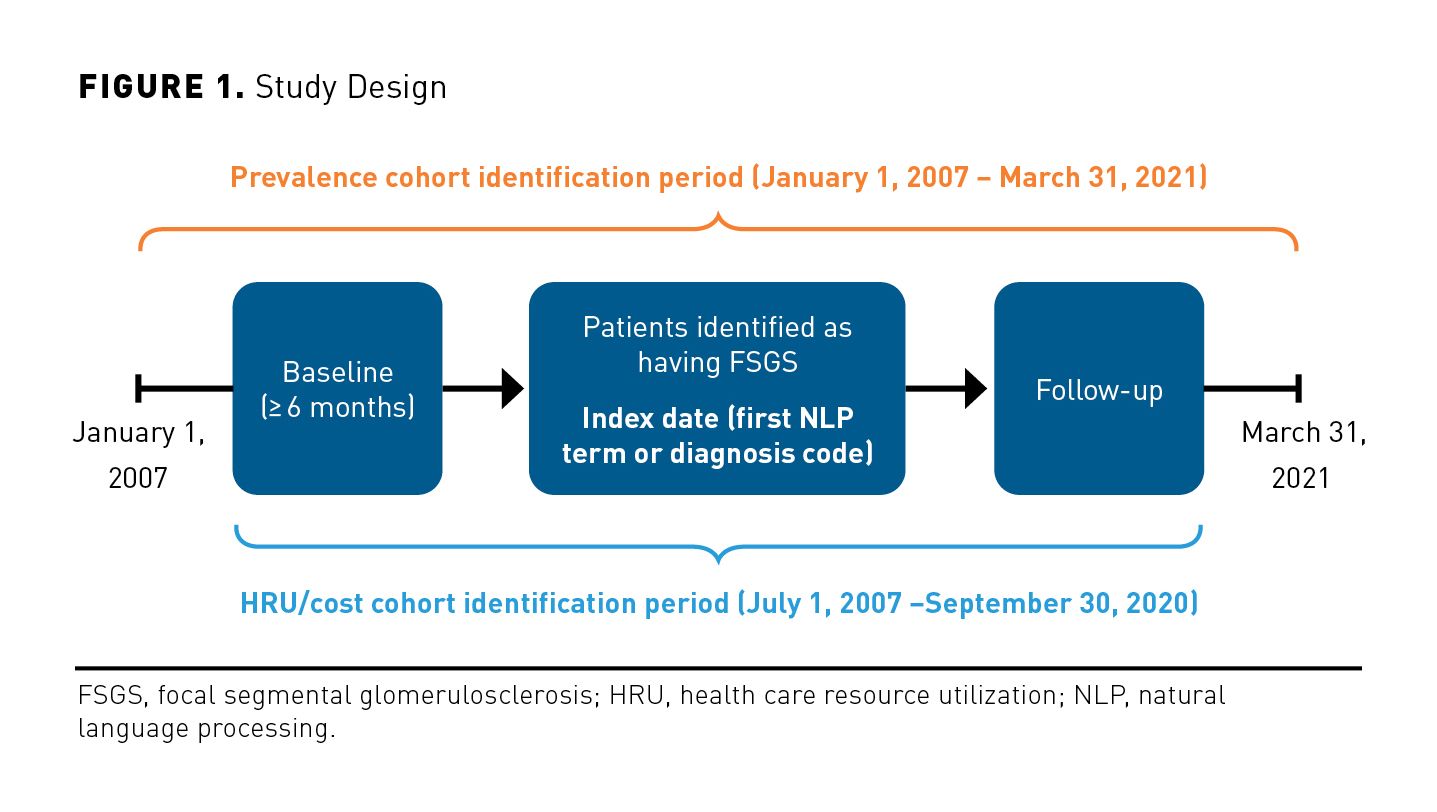 FIGURE 1. Study Design

Prevalence cohort identification period (January 1, 2007 – March 31, 2021)

January 1, 2007

Baseline (≥ 6 months)

Patients identified as having FSGS

Index date (first NLP term or diagnosis code)

Follow-up

March 31, 2021

HRU/cost cohort identification period (July 1, 2007 –September 30, 2020)

FSGS, focal segmental glomerulosclerosis; HRU, health care resource utilization; NLP, natural language processing.